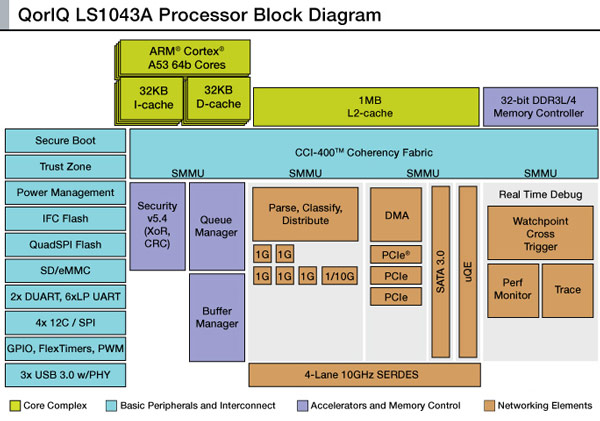 QorIQ LS1043A Processor Block Diagram

ARM® Cortex® A53 64b Cores

32KB I-cache

32KB D-cache

1MB L2-cache

32-bit DDR3L/4 Memory Controller

Secure Boot

Trust Zone

Power Management

IFC Flash

QuadSPI Flash

SD/eMMC

2x DUART, 6xLP UART

4x 12C / SPI

GPIO, FlexTimers, PWM

3x USB 3.0 w/PHY

CCI-400™ Coherency Fabric

SMMU

SMMU

SMMU

SMMU

Security v5.4 (XoR, CRC)

Queue Manager

Buffer Manager

Parse, Classify, Distribute

1G

1G

1G

1G

1G

1/10G

DMA

PCIe®

PCIe

PCIe

SATA 3.0

uQE

Real Time Debug

Watchpoint Cross Trigger

Perf Monitor

Trace

4-Lane 10GHz SERDES

Core Complex

Basic Peripherals and Interconnect

Accelerators and Memory Control

Networking Elements